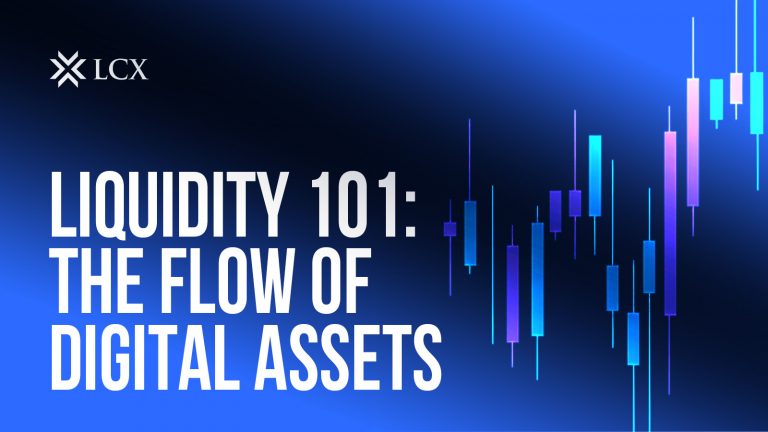 LCX

LIQUIDITY 101: THE FLOW OF DIGITAL ASSETS